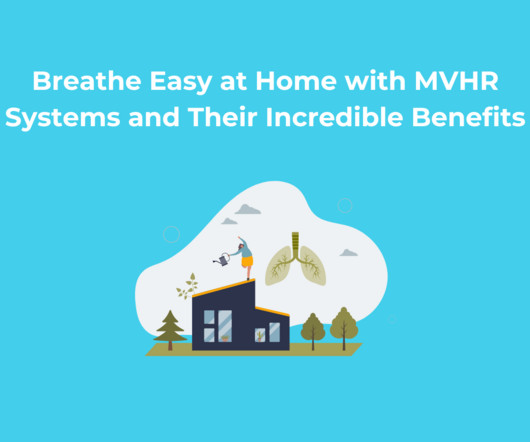 Breathe Easy at Home with MVHR Systems and Their Incredible Benefits